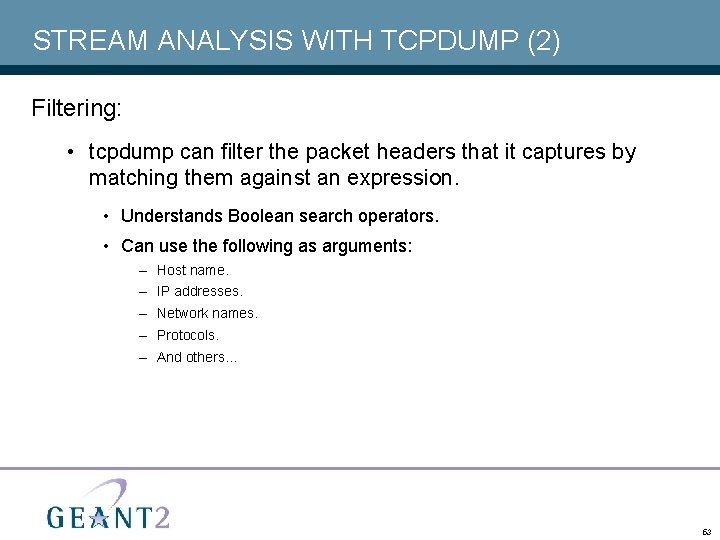 STREAM ANALYSIS WITH TCPDUMP (2)

Filtering:

• tcpdump can filter the packet headers that it captures by matching them against an expression.

• Understands Boolean search operators.

• Can use the following as arguments:

– Host name.

– IP addresses.

– Network names.

– Protocols.

– And others...

GEANT2

63